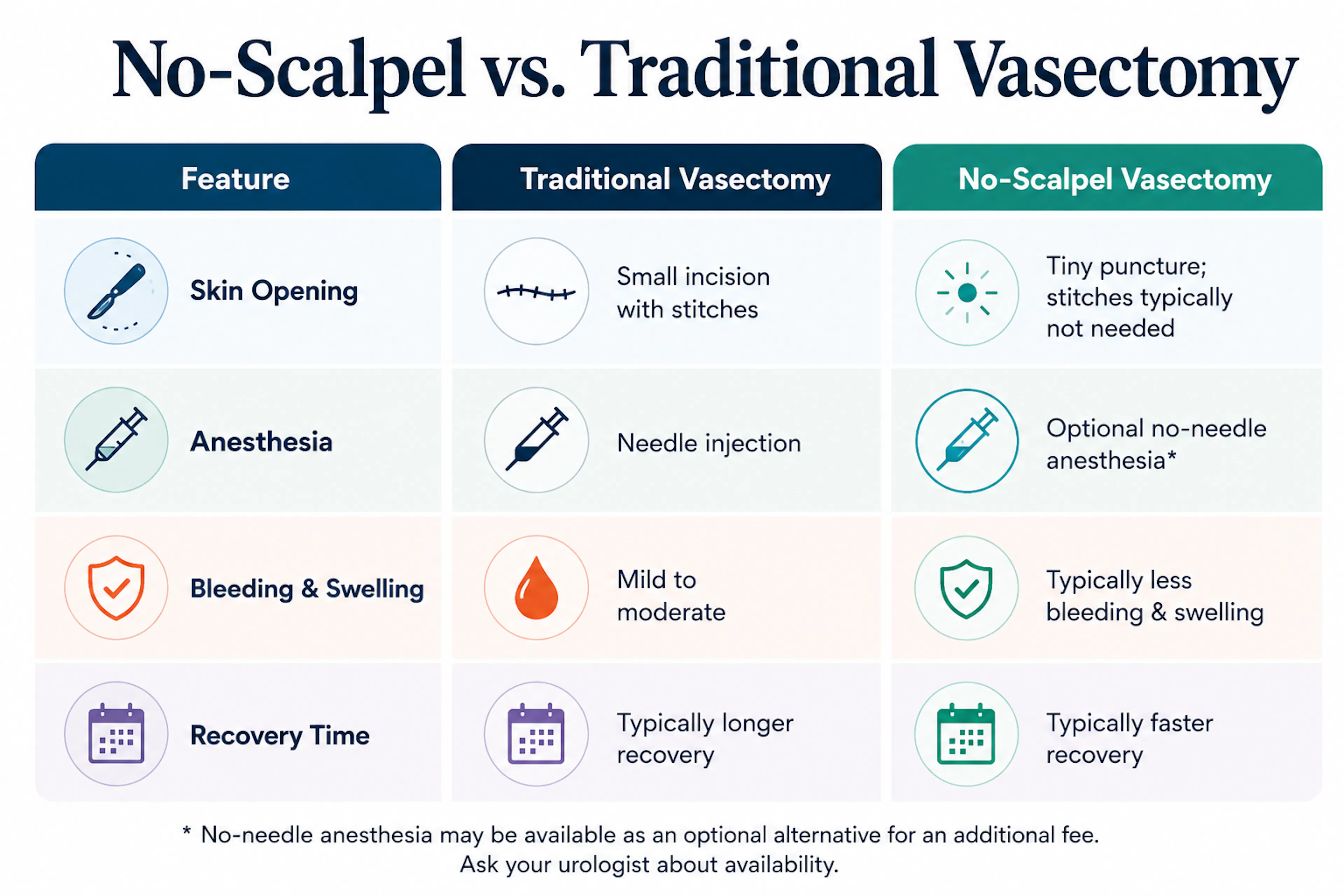 No-Scalpel vs. Traditional Vasectomy

| Feature | Traditional Vasectomy | No-Scalpel Vasectomy |
|---|---|---|
| Skin Opening | Small incision with stitches | Tiny puncture; stitches typically not needed |
| Anesthesia | Needle injection | Optional no-needle anesthesia* |
| Bleeding & Swelling | Mild to moderate | Typically less bleeding & swelling |
| Recovery Time | Typically longer recovery | Typically faster recovery |

* No-needle anesthesia may be available as an optional alternative for an additional fee. Ask your urologist about availability.